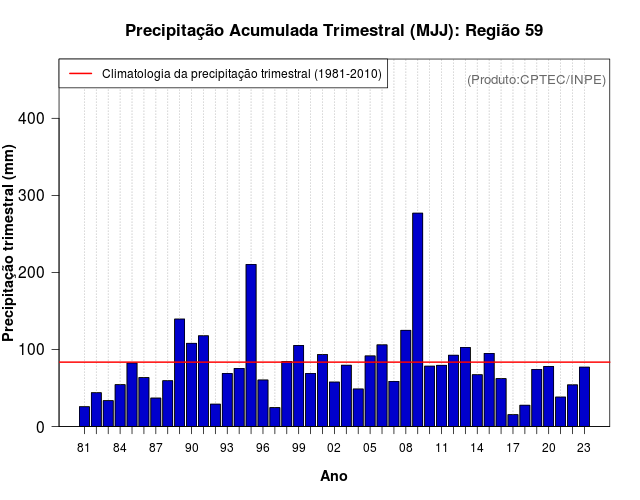 Precipitação Acumulada Trimestral (MJJ): Região 59

Climatologia da precipitação trimestral (1981-2010)

(Produto:CPTEC/INPE)

Precipitação trimestral (mm)

400
300
200
100
0

81 84 87 90 93 96 99 02 05 08 11 14 17 20 23

Ano